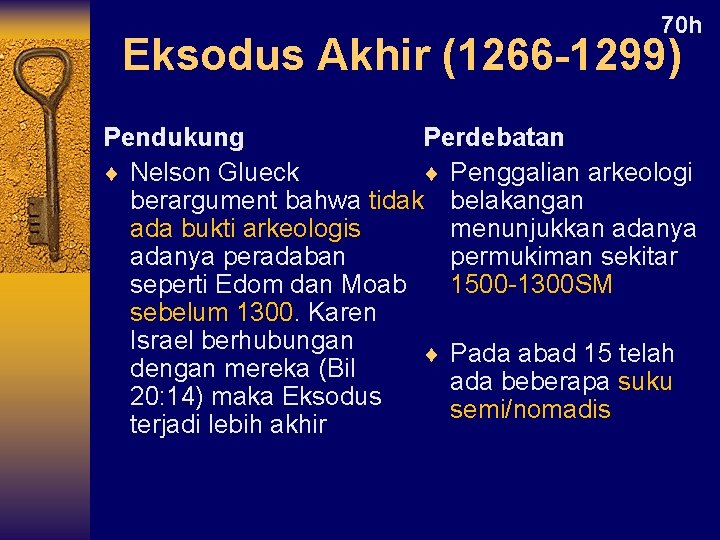 70h

Eksodus Akhir (1266-1299)

Pendukung

♦ Nelson Glueck berargument bahwa tidak ada bukti arkeologis adanya peradaban seperti Edom dan Moab sebelum 1300. Karen Israel berhubungan dengan mereka (Bil 20:14) maka Eksodus terjadi lebih akhir

Perdebatan

♦ Penggalian arkeologi belakangan menunjukkan adanya permukiman sekitar 1500-1300SM

♦ Pada abad 15 telah ada beberapa suku semi/nomadis